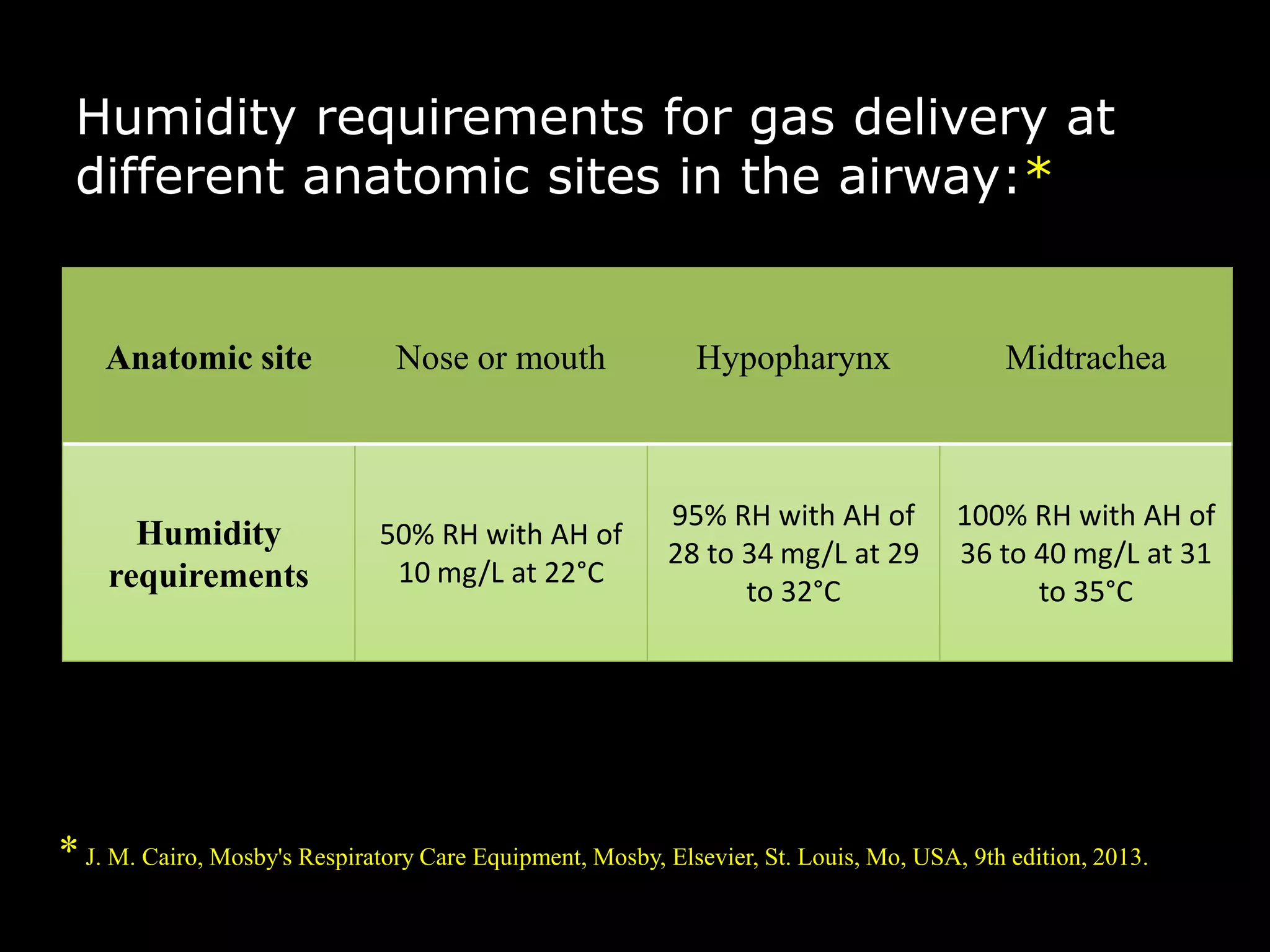 Humidity requirements for gas delivery at different anatomic sites in the airway:*

| Anatomic site | Nose or mouth | Hypopharynx | Midtrachea |
|---|---|---|---|
| Humidity requirements | 50% RH with AH of 10 mg/L at 22°C | 95% RH with AH of 28 to 34 mg/L at 29 to 32°C | 100% RH with AH of 36 to 40 mg/L at 31 to 35°C |

* J. M. Cairo, Mosby's Respiratory Care Equipment, Mosby, Elsevier, St. Louis, Mo, USA, 9th edition, 2013.